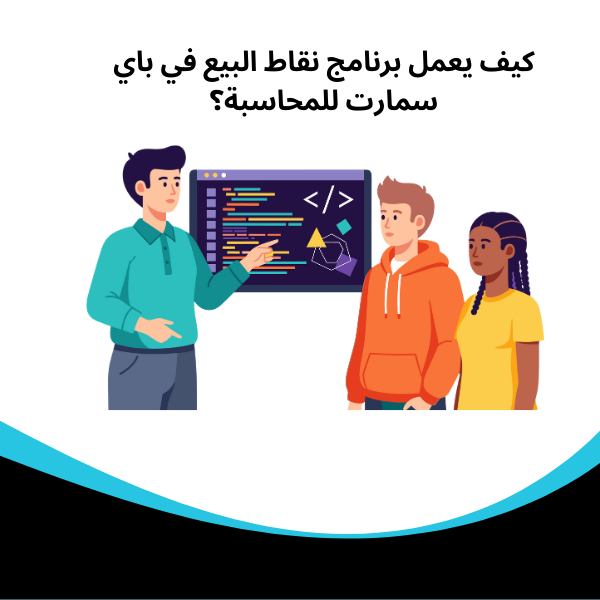 كيف يعمل برنامج نقاط البيع في باي سمارت للمحاسبة؟

</>